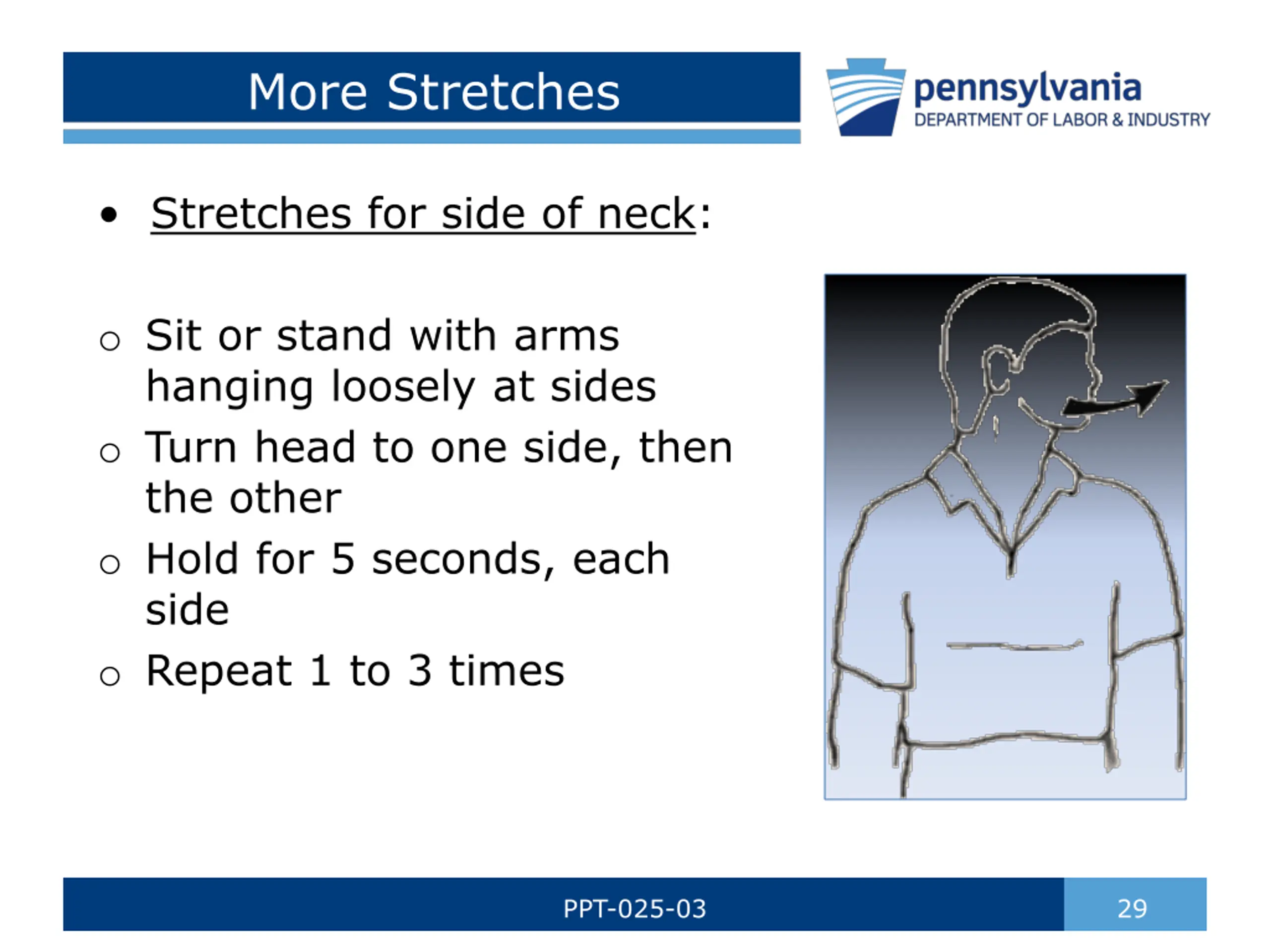 More Stretches

pennsylvania
DEPARTMENT OF LABOR & INDUSTRY

• Stretches for side of neck:

○ Sit or stand with arms hanging loosely at sides
○ Turn head to one side, then the other
○ Hold for 5 seconds, each side
○ Repeat 1 to 3 times

PPT-025-03

29